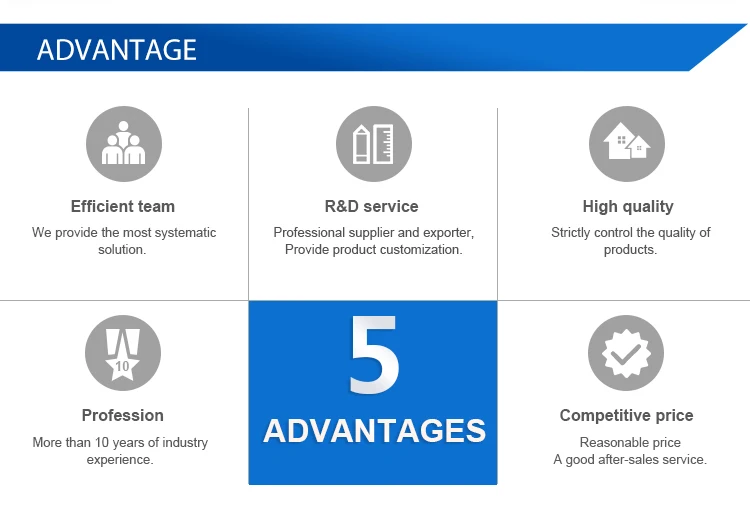 ADVANTAGE

Efficient team

We provide the most systematic solution.

R&D service

Professional supplier and exporter, Provide product customization.

High quality

Strictly control the quality of products.

10

Profession

More than 10 years of industry experience.

5

ADVANTAGES

Competitive price

Reasonable price
A good after-sales service.